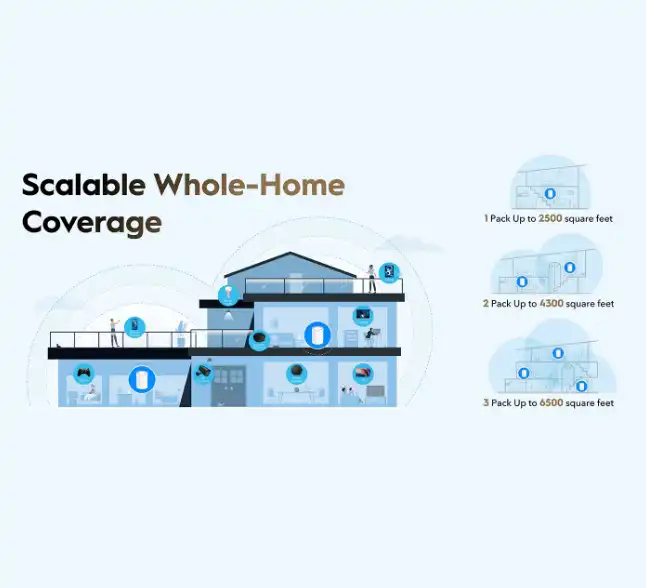 Scalable Whole-Home Coverage

1 Pack Up to 2500 square feet

2 Pack Up to 4300 square feet

3 Pack Up to 6500 square feet